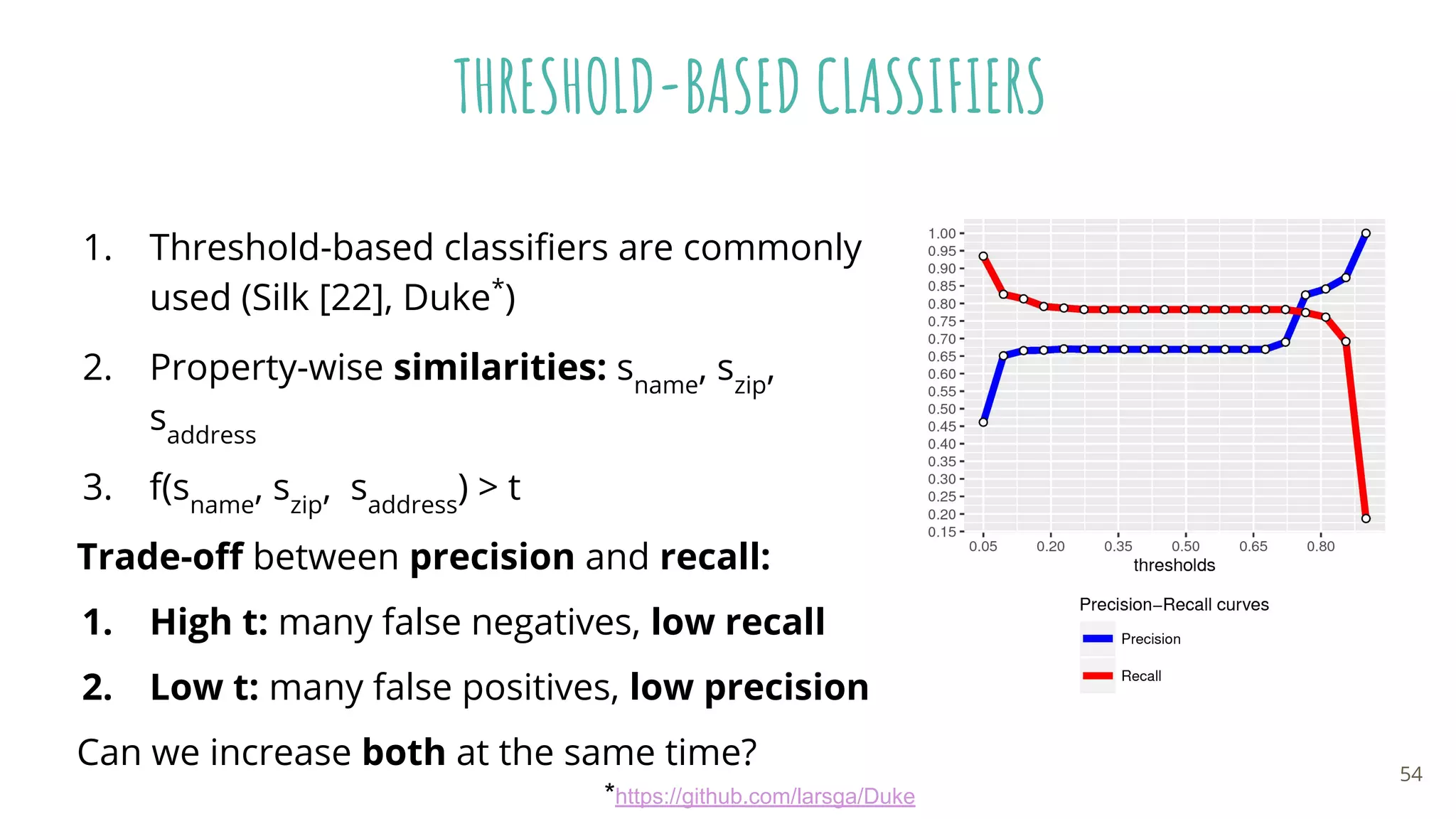 THRESHOLD-BASED CLASSIFIERS

1. Threshold-based classifiers are commonly used (Silk [22], Duke$^*$)

2. Property-wise **similarities:** $s_{name}$, $s_{zip}$, $s_{address}$

3. $f(s_{name}, s_{zip}, s_{address}) > t$

**Trade-off** between **precision** and **recall:**

1. **High t:** many false negatives, **low recall**

2. **Low t:** many false positives, **low precision**

Can we increase **both** at the same time?

1.00
0.95
0.90
0.85
0.80
0.75
0.70
0.65
0.60
0.55
0.50
0.45
0.40
0.35
0.30
0.25
0.20
0.15
0.05
0.20
0.35
0.50
0.65
0.80
thresholds

Precision–Recall curves
Precision
Recall

54

*https://github.com/larsga/Duke